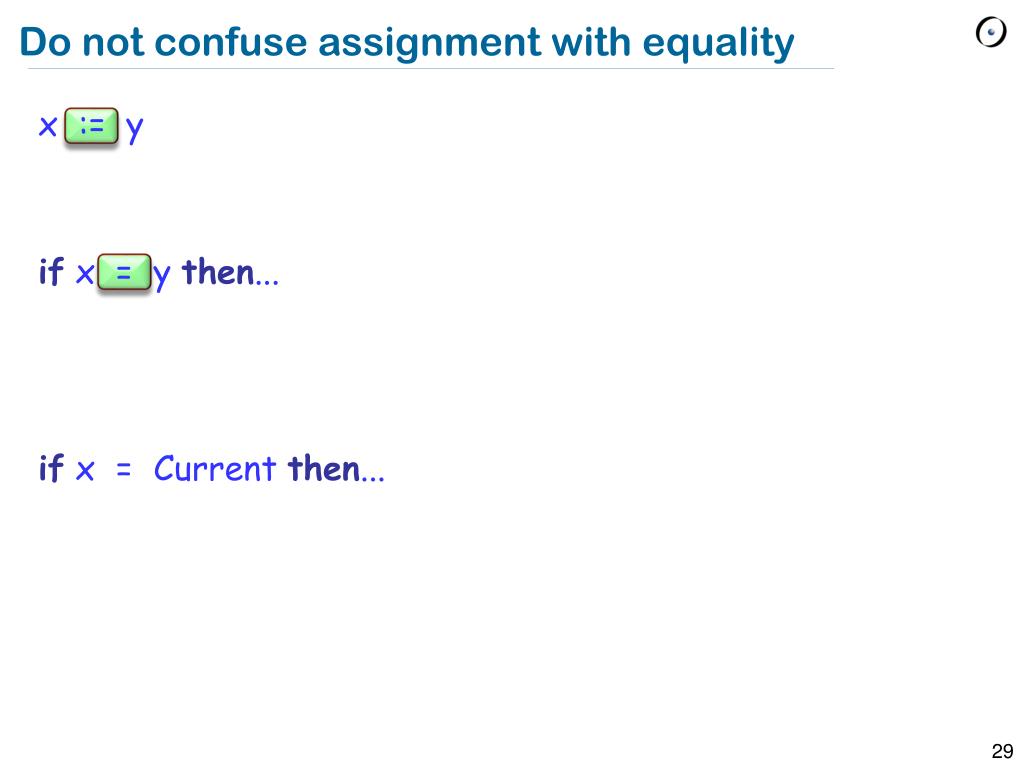 Do not confuse assignment with equality

x := y

if x = y then...

if x = Current then...

29